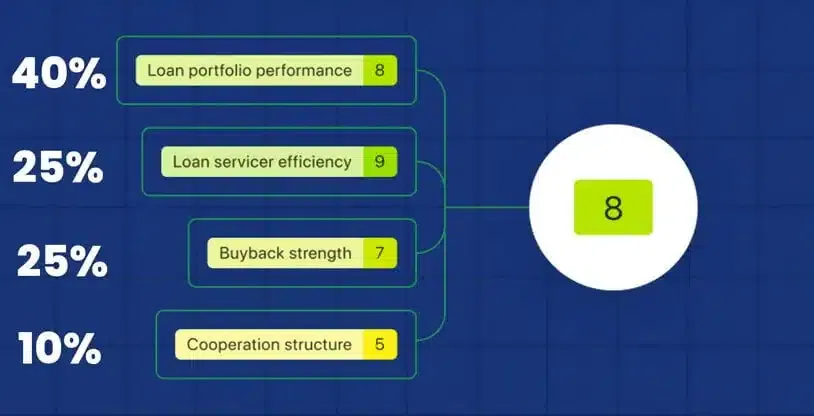 40% Loan portfolio performance 8

25% Loan servicer efficiency 9

25% Buyback strength 7

10% Cooperation structure 5

8